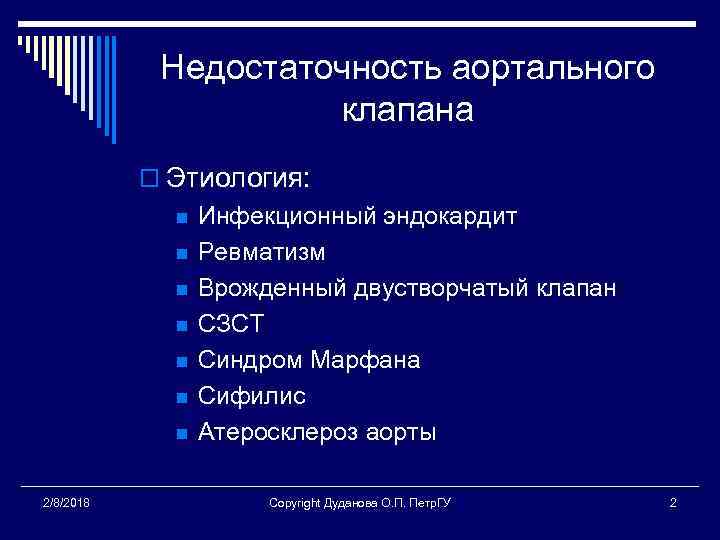 Недостаточность аортального клапана

Этиология:

Инфекционный эндокардит

Ревматизм

Врожденный двустворчатый клапан

СЗСТ

Синдром Марфана

Сифилис

Атеросклероз аорты

2/8/2018

Copyright Дуданова О.П. ПетрГУ

2